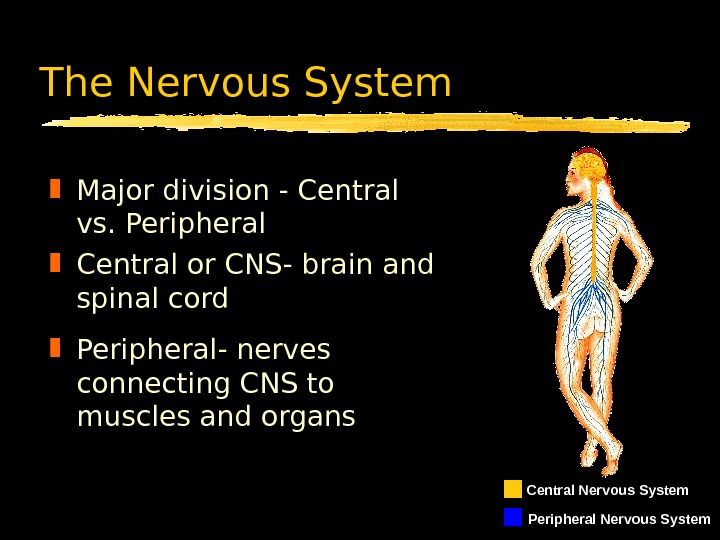 The Nervous System

Major division - Central vs. Peripheral

Central or CNS- brain and spinal cord

Peripheral- nerves connecting CNS to muscles and organs

Central Nervous System

Peripheral Nervous System